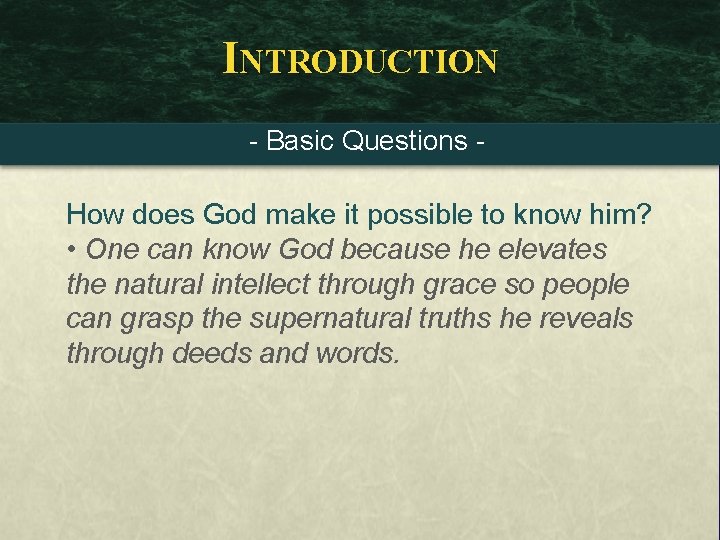 INTRODUCTION

- Basic Questions -

How does God make it possible to know him?
• One can know God because he elevates the natural intellect through grace so people can grasp the supernatural truths he reveals through deeds and words.